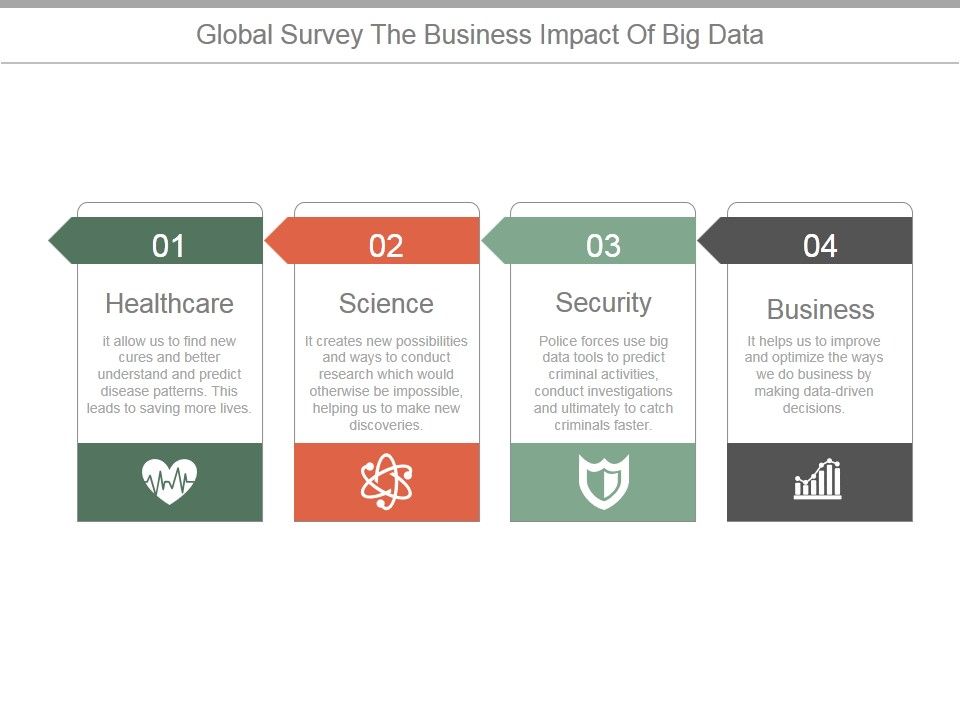 Global Survey The Business Impact Of Big Data

01

Healthcare

it allow us to find new cures and better understand and predict disease patterns. This leads to saving more lives.

02

Science

It creates new possibilities and ways to conduct research which would otherwise be impossible, helping us to make new discoveries.

03

Security

Police forces use big data tools to predict criminal activities, conduct investigations and ultimately to catch criminals faster.

04

Business

It helps us to improve and optimize the ways we do business by making data-driven decisions.